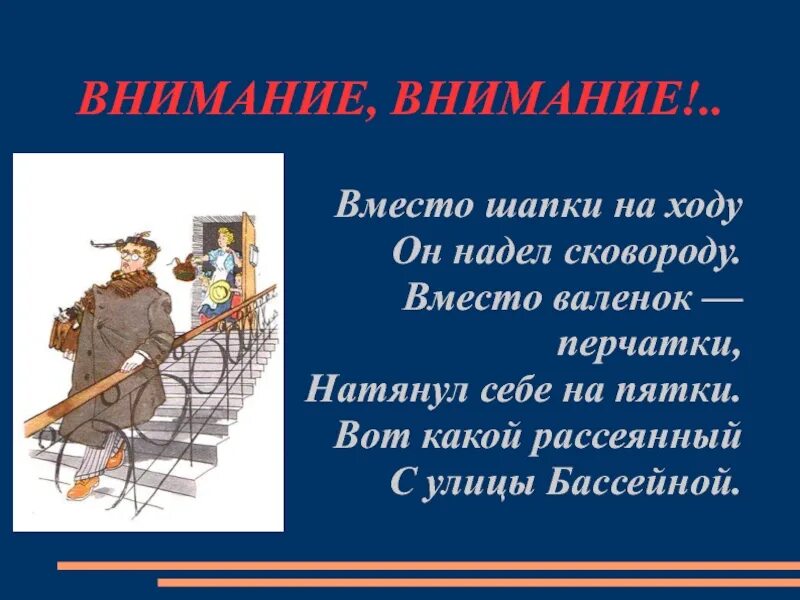 ВНИМАНИЕ, ВНИМАНИЕ!..

Вместо шапки на ходу
Он надел сковороду.
Вместо валенок —
перчатки,
Натянул себе на пятки.
Вот какой рассеянный
С улицы Бассейной.